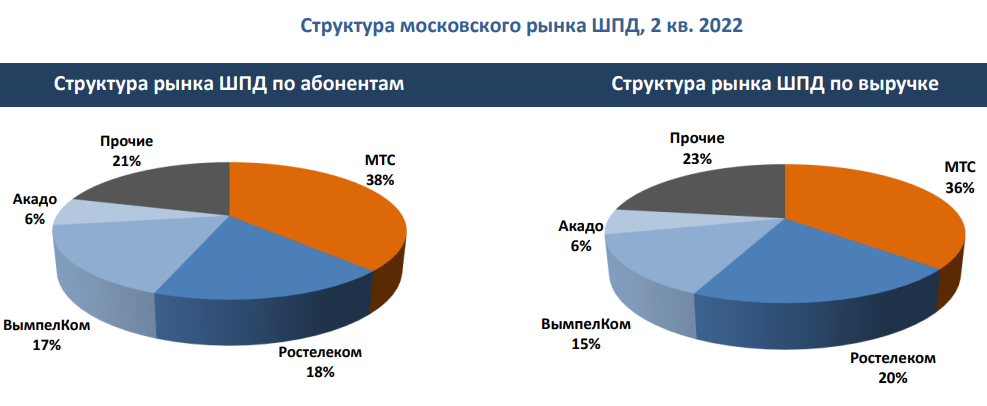 Структура московского рынка ШПД, 2 кв. 2022

Структура рынка ШПД по абонентам

Прочие
21%

МТС
38%

Акадо
6%

ВымпелКом
17%

Ростелеком
18%

Структура рынка ШПД по выручке

Прочие
23%

МТС
36%

Акадо
6%

ВымпелКом
15%

Ростелеком
20%